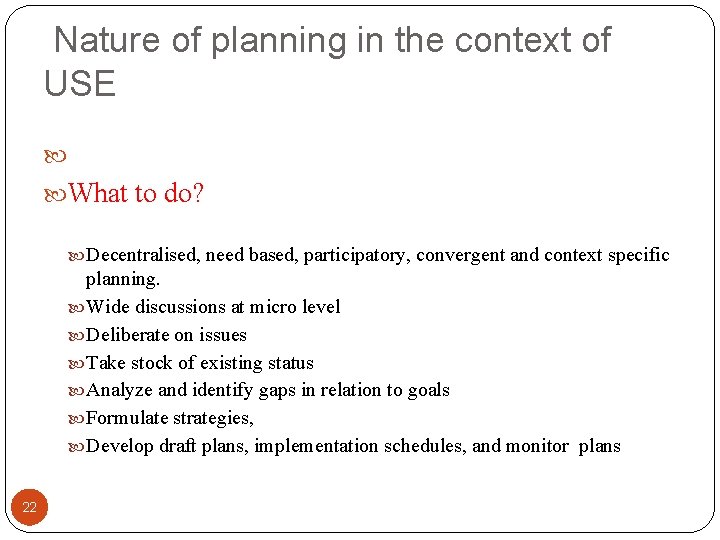 Nature of planning in the context of USE

What to do?

Decentralised, need based, participatory, convergent and context specific planning.
Wide discussions at micro level
Deliberate on issues
Take stock of existing status
Analyze and identify gaps in relation to goals
Formulate strategies,
Develop draft plans, implementation schedules, and monitor plans

22